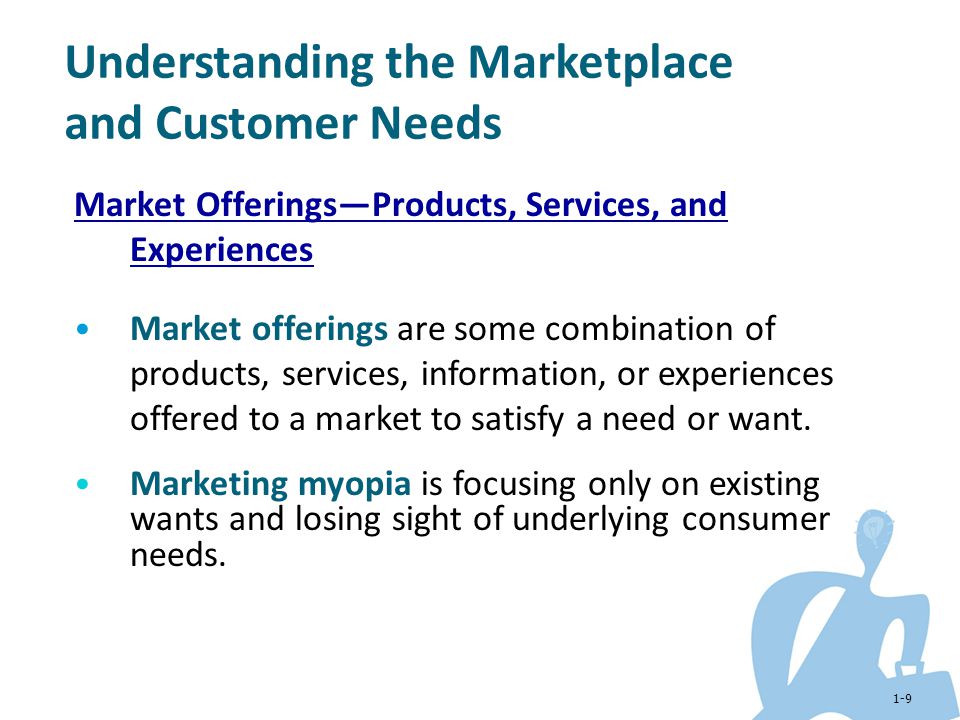 Understanding the Marketplace and Customer Needs

Market Offerings—Products, Services, and Experiences

• Market offerings are some combination of products, services, information, or experiences offered to a market to satisfy a need or want.

• Marketing myopia is focusing only on existing wants and losing sight of underlying consumer needs.

1-9